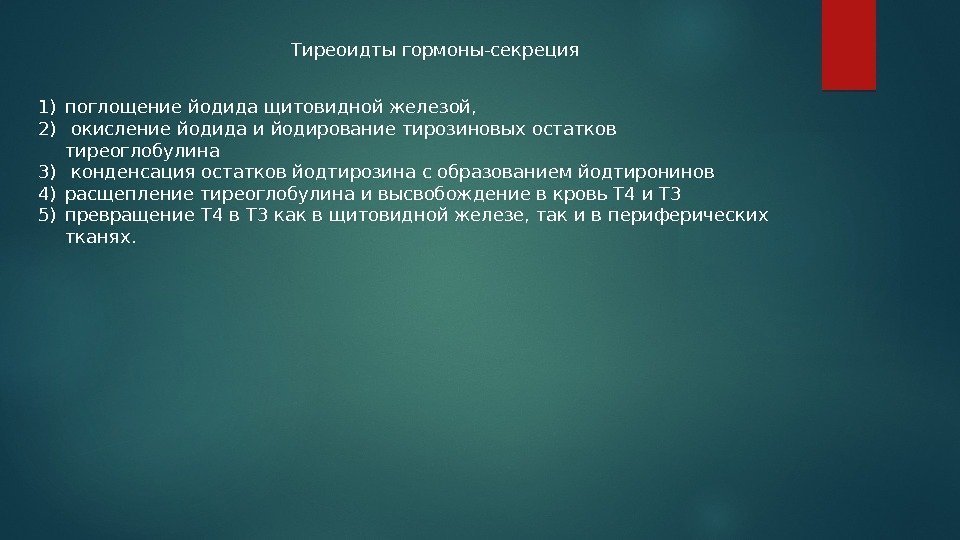 Тиреоидты гормоны-секреция

1) поглощение йодида щитовидной железой,
2) окисление йодида и йодирование тирозиновых остатков тиреоглобулина
3) конденсация остатков йодтирозина с образованием йодтиронинов
4) расщепление тиреоглобулина и высвобождение в кровь Т4 и Т3
5) превращение Т4 в Т3 как в щитовидной железе, так и в периферических тканях.